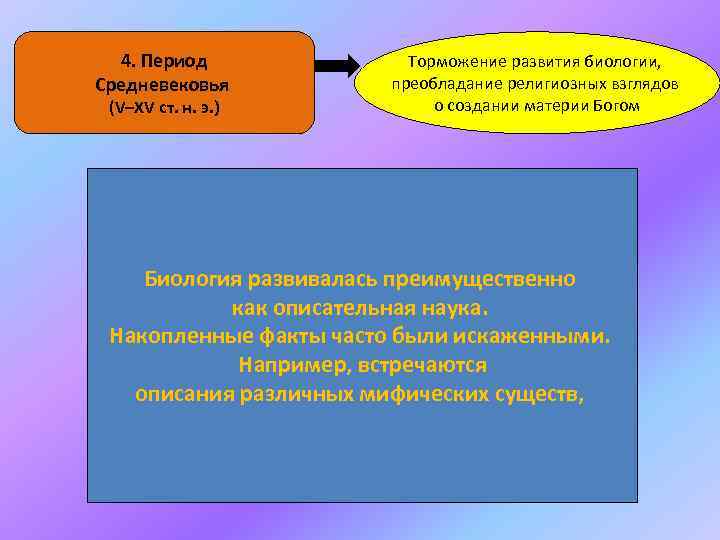 4. Период Средневековья (V–XV ст. н. э.)

Торможение развития биологии, преобладание религиозных взглядов о создании материи Богом

Биология развивалась преимущественно как описательная наука.
Накопленные факты часто были искаженными.
Например, встречаются описания различных мифических существ,